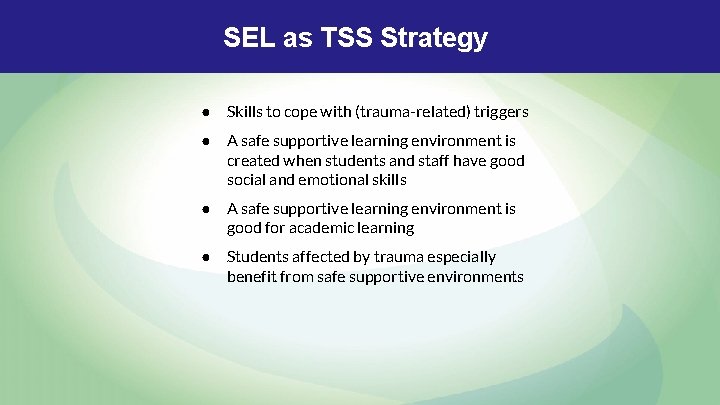 SEL as TSS Strategy

• Skills to cope with (trauma-related) triggers
• A safe supportive learning environment is created when students and staff have good social and emotional skills
• A safe supportive learning environment is good for academic learning
• Students affected by trauma especially benefit from safe supportive environments